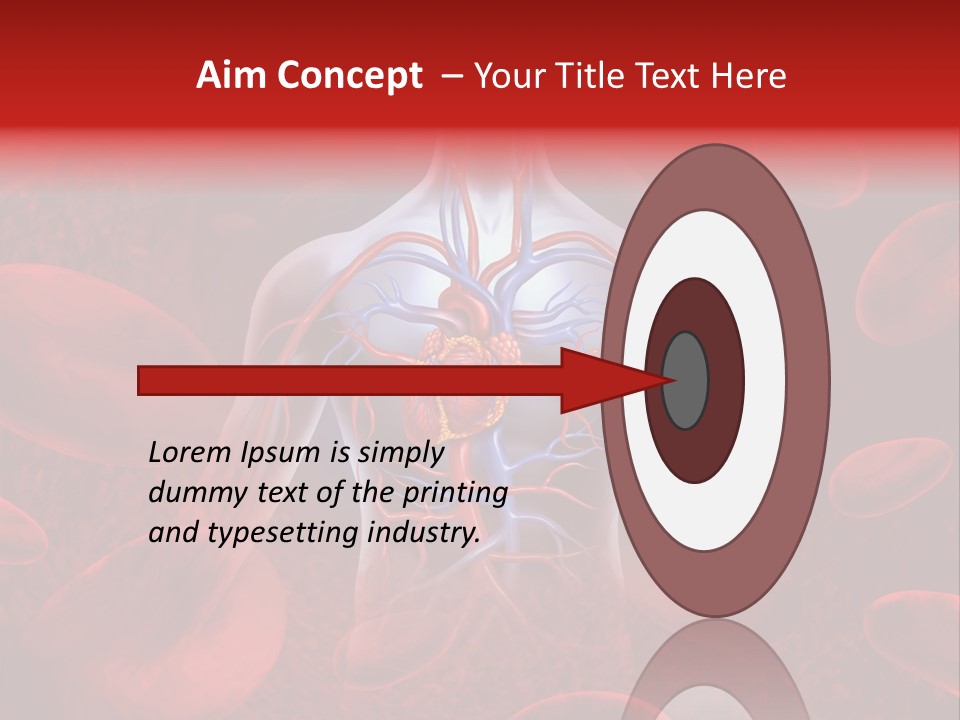 Aim Concept – Your Title Text Here

Lorem Ipsum is simply dummy text of the printing and typesetting industry.